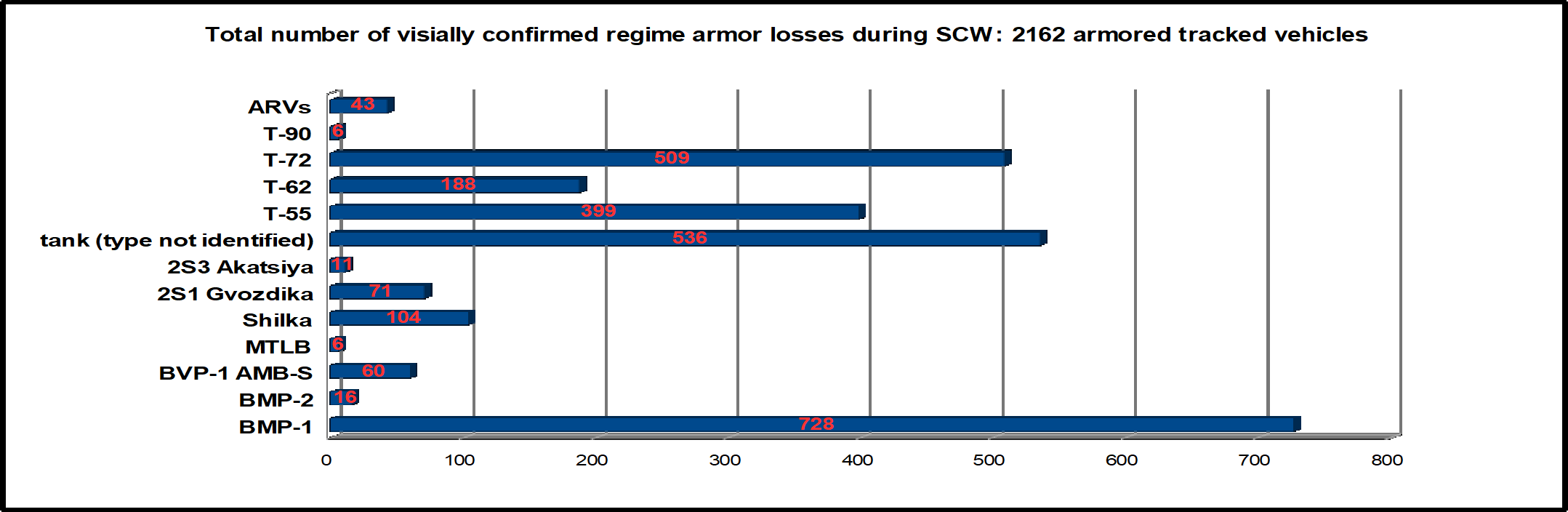 Total number of visially confirmed regime armor losses during SCW: 2162 armored tracked vehicles

ARVs 43
T-90 6
T-72 509
T-62 188
T-55 399
tank (type not identified) 536
2S3 Akatsiya 11
2S1 Gvozdika 71
Shilka 104
MTLB 6
BVP-1 AMB-S 60
BMP-2 16
BMP-1 728

0 100 200 300 400 500 600 700 800